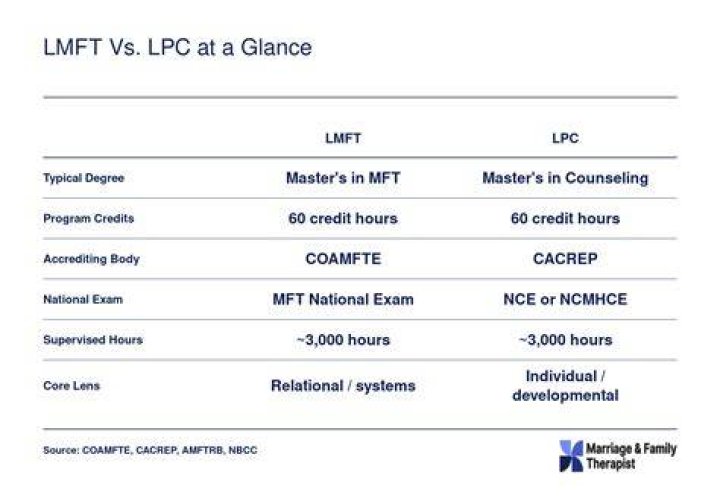 LMFT Vs. LPC at a Glance

| | LMFT | LPC |
|---|---|---|
| Typical Degree | Master's in MFT | Master's in Counseling |
| Program Credits | 60 credit hours | 60 credit hours |
| Accrediting Body | COAMFTE | CACREP |
| National Exam | MFT National Exam | NCE or NCMHCE |
| Supervised Hours | ~3,000 hours | ~3,000 hours |
| Core Lens | Relational / systems | Individual / developmental |

Source: COAMFTE, CACREP, AMFTRB, NBCC

Marriage & Family Therapist